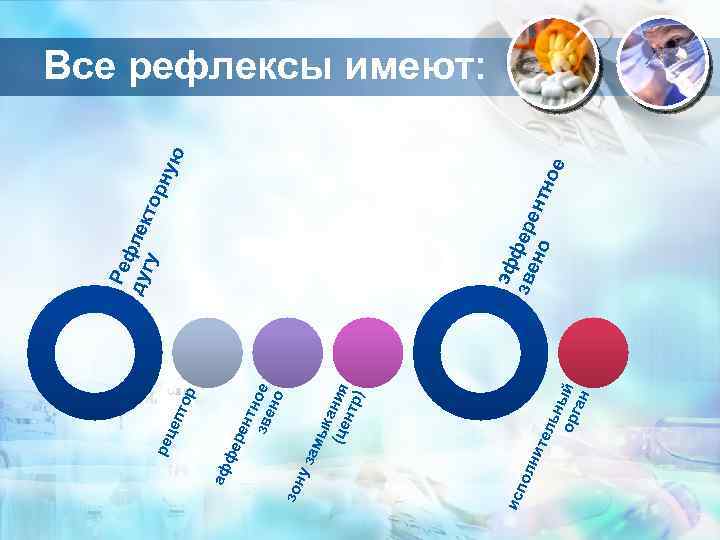 Все рефлексы имеют:

Рефлекторную дугу

рецептор

афферентное звено

зону замыкания (центр)

эфферентное звено

исполнительный орган